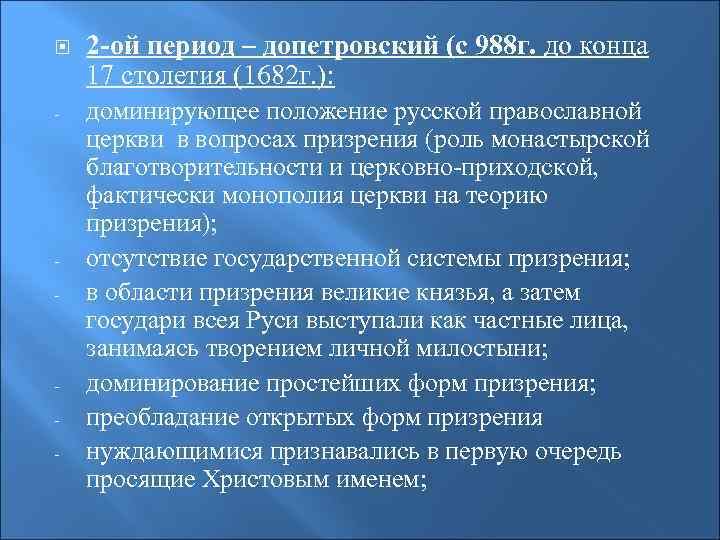 2-ой период – допетровский (с 988г. до конца 17 столетия (1682г.):

- доминирующее положение русской православной церкви в вопросах призрения (роль монастырской благотворительности и церковно-приходской, фактически монополия церкви на теорию призрения);
- отсутствие государственной системы призрения;
- в области призрения великие князья, а затем государи всея Руси выступали как частные лица, занимаясь творением личной милостыни;
- доминирование простейших форм призрения;
- преобладание открытых форм призрения
- нуждающимися признавались в первую очередь просящие Христовым именем;